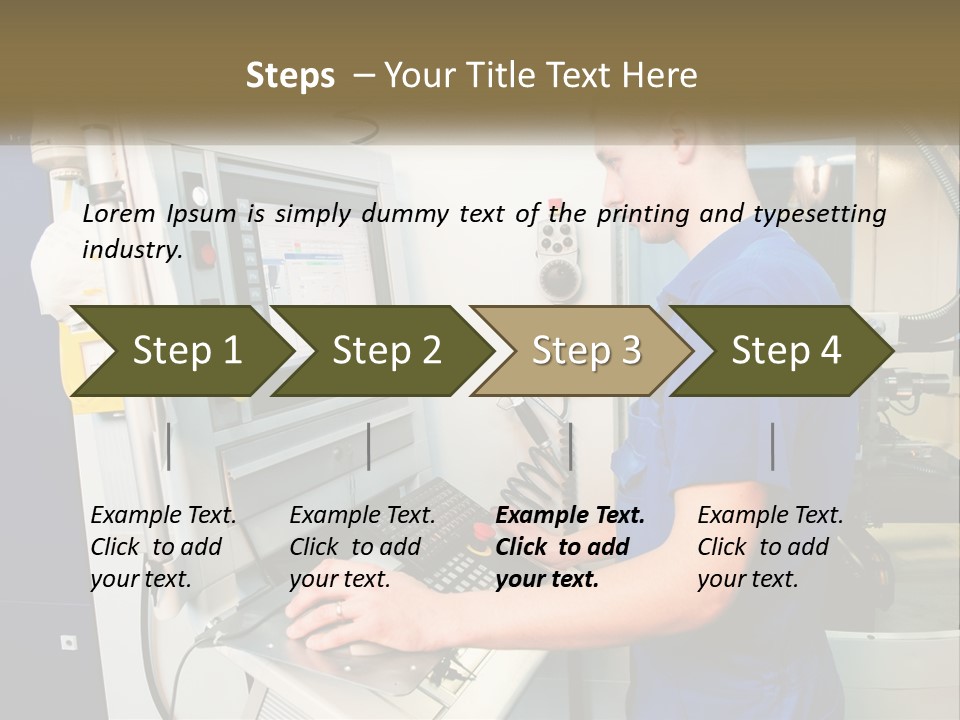 Steps – Your Title Text Here

Lorem Ipsum is simply dummy text of the printing and typesetting industry.

Step 1

Step 2

Step 3

Step 4

Example Text. Click to add your text.

Example Text. Click to add your text.

Example Text. Click to add your text.

Example Text. Click to add your text.